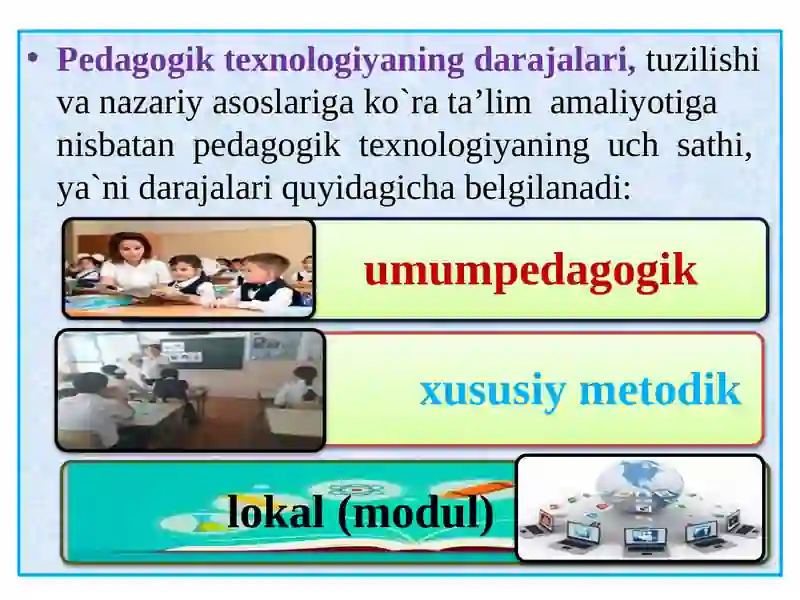 • Pedagogik texnologiyaning darajalari, tuzilishi va nazariy asoslariga ko`ra ta’lim amaliyotiga nisbatan pedagogik texnologiyaning uch sathi, ya`ni darajalari quyidagicha belgilanadi:

umumpedagogik

xususiy metodik

lokal (modul)